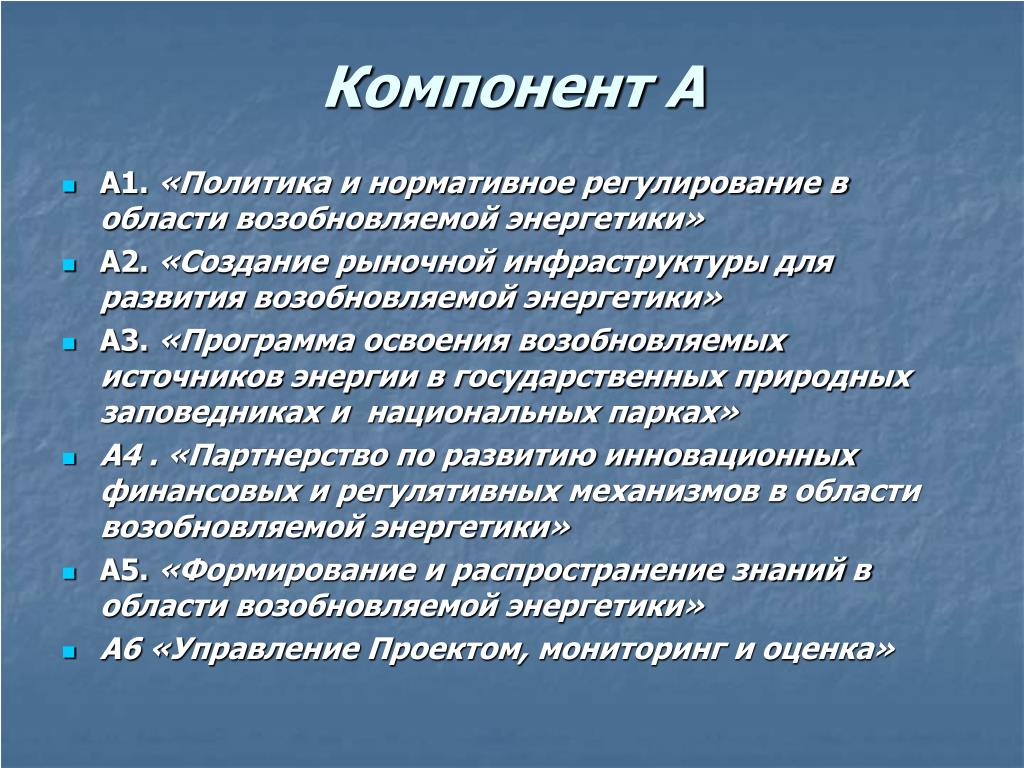 Компонент А

А1. «Политика и нормативное регулирование в области возобновляемой энергетики»

А2. «Создание рыночной инфраструктуры для развития возобновляемой энергетики»

А3. «Программа освоения возобновляемых источников энергии в государственных природных заповедниках и национальных парках»

А4 . «Партнерство по развитию инновационных финансовых и регулятивных механизмов в области возобновляемой энергетики»

А5. «Формирование и распространение знаний в области возобновляемой энергетики»

А6 «Управление Проектом, мониторинг и оценка»